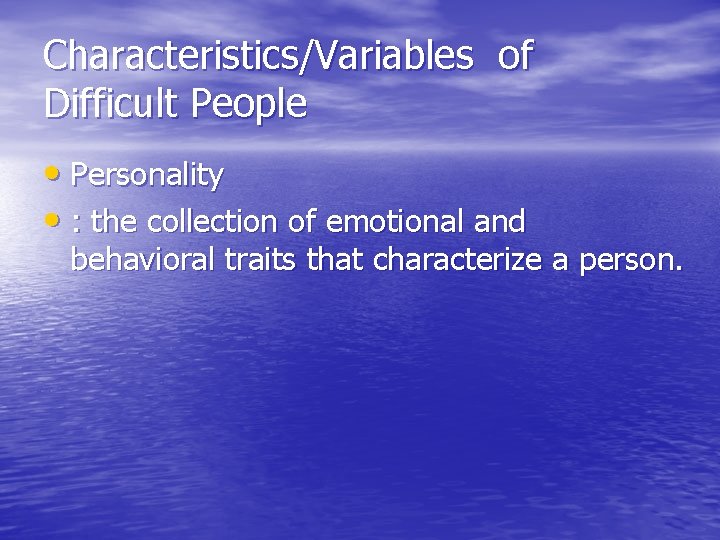 Characteristics/Variables of Difficult People

• Personality
• : the collection of emotional and behavioral traits that characterize a person.